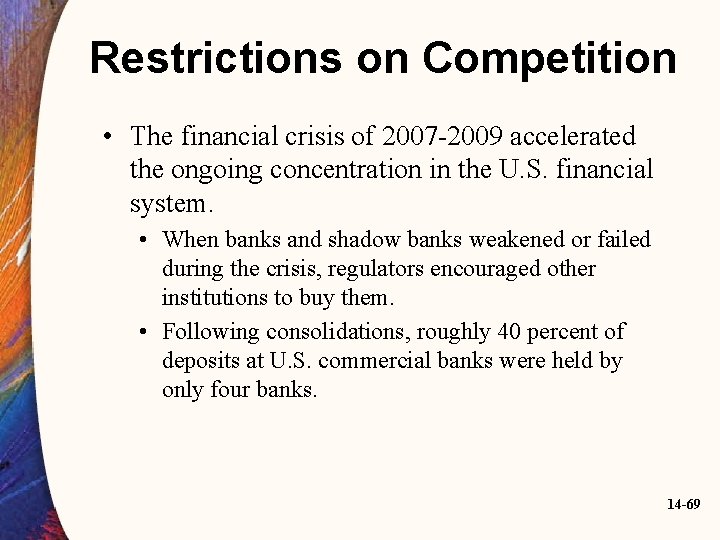 Restrictions on Competition

• The financial crisis of 2007-2009 accelerated the ongoing concentration in the U.S. financial system.

• When banks and shadow banks weakened or failed during the crisis, regulators encouraged other institutions to buy them.

• Following consolidations, roughly 40 percent of deposits at U.S. commercial banks were held by only four banks.

14-69